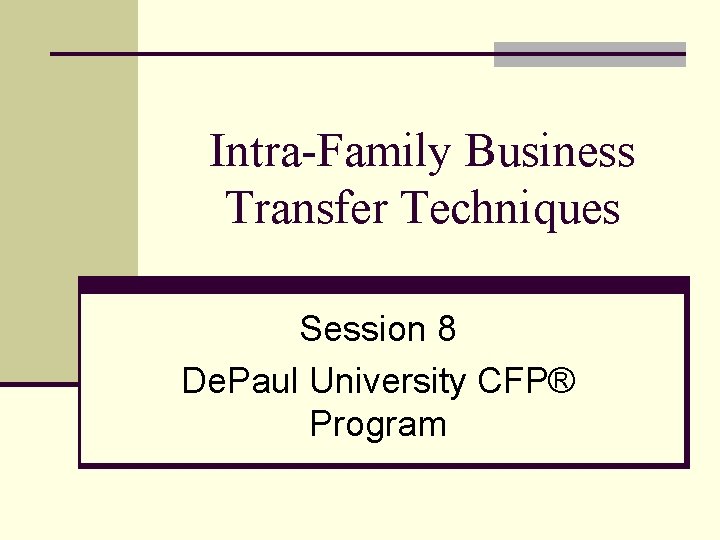 Intra-Family Business Transfer Techniques

Session 8

DePaul University CFP® Program